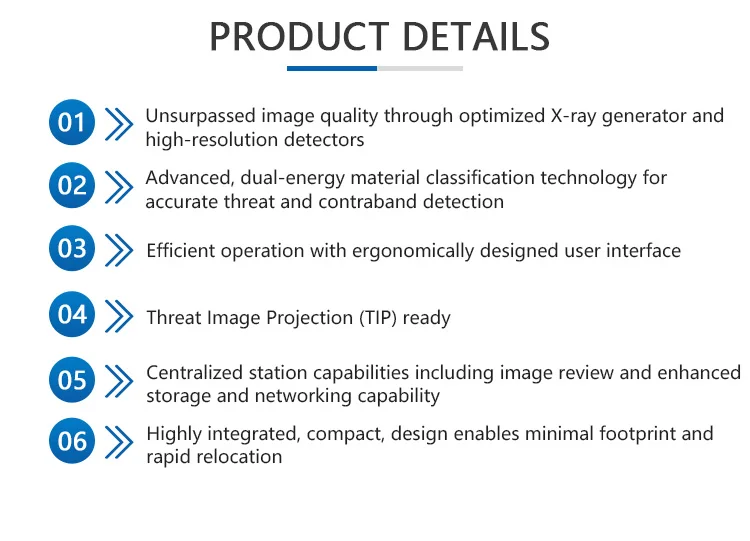 PRODUCT DETAILS

01 Unsurpassed image quality through optimized X-ray generator and high-resolution detectors

02 Advanced, dual-energy material classification technology for accurate threat and contraband detection

03 Efficient operation with ergonomically designed user interface

04 Threat Image Projection (TIP) ready

05 Centralized station capabilities including image review and enhanced storage and networking capability

06 Highly integrated, compact, design enables minimal footprint and rapid relocation